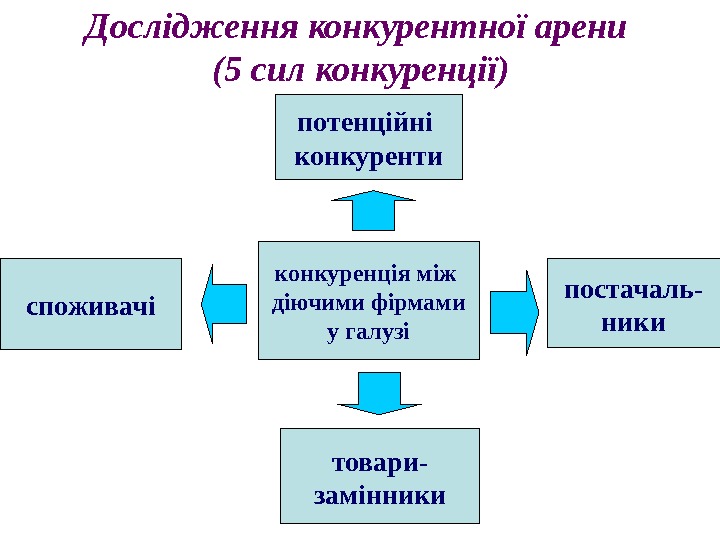 Дослідження конкурентної арени
(5 сил конкуренції)

потенційні конкуренти

споживачі

конкуренція між діючими фірмами у галузі

постачальники

товари-замінники